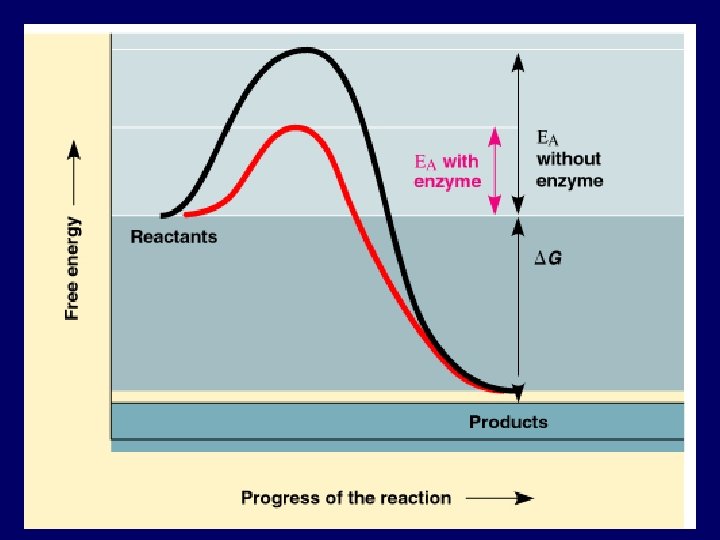 Free energy

$E_A$ with enzyme

$E_A$ without enzyme

Reactants

$\Delta G$

Products

Progress of the reaction